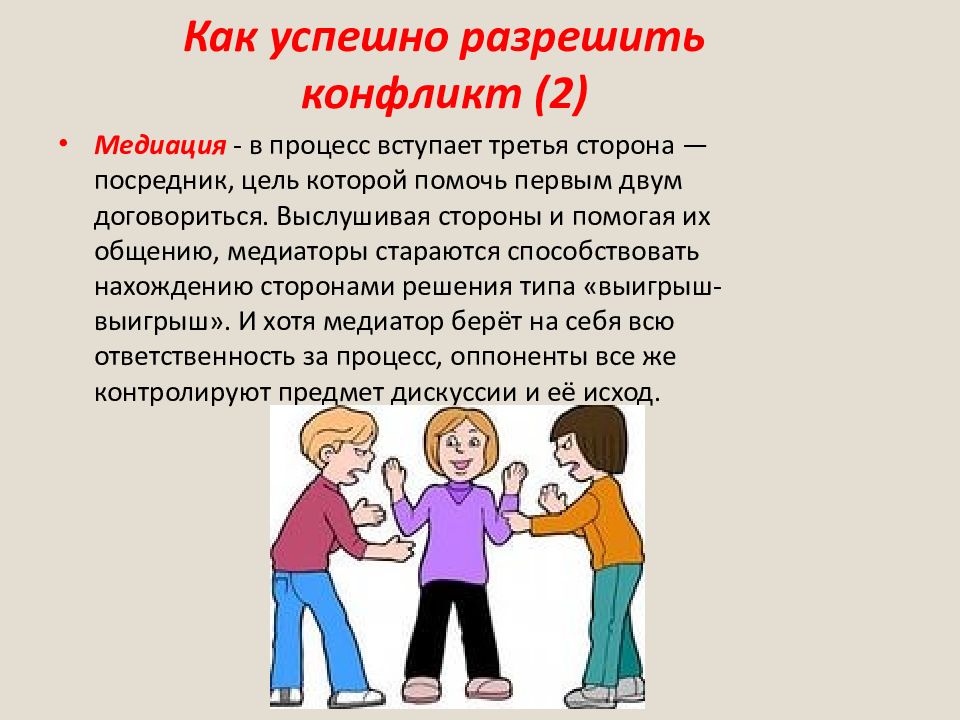 Как успешно разрешить конфликт (2)

• Медиация - в процесс вступает третья сторона — посредник, цель которой помочь первым двум договориться. Выслушивая стороны и помогая их общению, медиаторы стараются способствовать нахождению сторонами решения типа «выигрыш-выигрыш». И хотя медиатор берёт на себя всю ответственность за процесс, оппоненты все же контролируют предмет дискуссии и её исход.